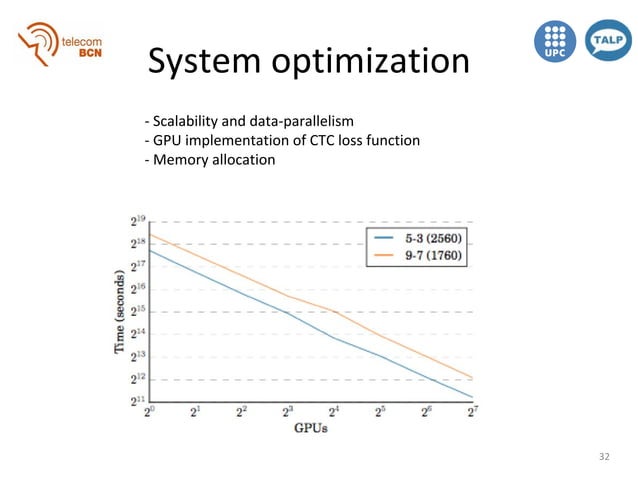 telecom BCN

UPC

TALP

System optimization

- Scalability and data-parallelism
- GPU implementation of CTC loss function
- Memory allocation

5-3 (2560)
9-7 (1760)

Time (seconds)

$2^{19}$
$2^{18}$
$2^{17}$
$2^{16}$
$2^{15}$
$2^{14}$
$2^{13}$
$2^{12}$
$2^{11}$

$2^{0}$ $2^{1}$ $2^{2}$ $2^{3}$ $2^{4}$ $2^{5}$ $2^{6}$ $2^{7}$

GPUs

32